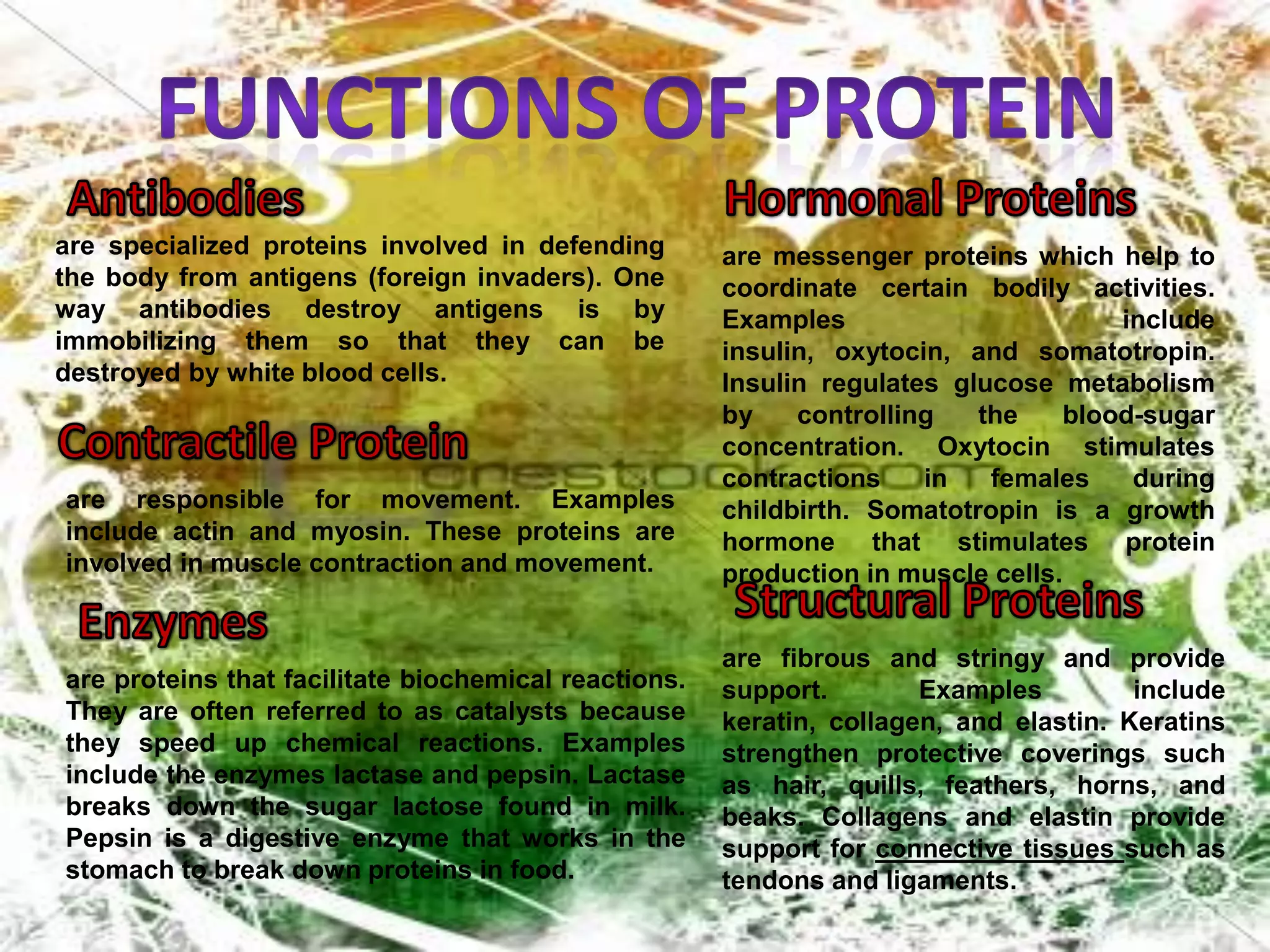 FUNCTIONS OF PROTEIN

Antibodies

are specialized proteins involved in defending the body from antigens (foreign invaders). One way antibodies destroy antigens is by immobilizing them so that they can be destroyed by white blood cells.

Contractile Protein

are responsible for movement. Examples include actin and myosin. These proteins are involved in muscle contraction and movement.

Enzymes

are proteins that facilitate biochemical reactions. They are often referred to as catalysts because they speed up chemical reactions. Examples include the enzymes lactase and pepsin. Lactase breaks down the sugar lactose found in milk. Pepsin is a digestive enzyme that works in the stomach to break down proteins in food.

Hormonal Proteins

are messenger proteins which help to coordinate certain bodily activities. Examples include insulin, oxytocin, and somatotropin. Insulin regulates glucose metabolism by controlling the blood-sugar concentration. Oxytocin stimulates contractions in females during childbirth. Somatotropin is a growth hormone that stimulates protein production in muscle cells.

Structural Proteins

are fibrous and stringy and provide support. Examples include keratin, collagen, and elastin. Keratins strengthen protective coverings such as hair, quills, feathers, horns, and beaks. Collagens and elastin provide support for connective tissues such as tendons and ligaments.